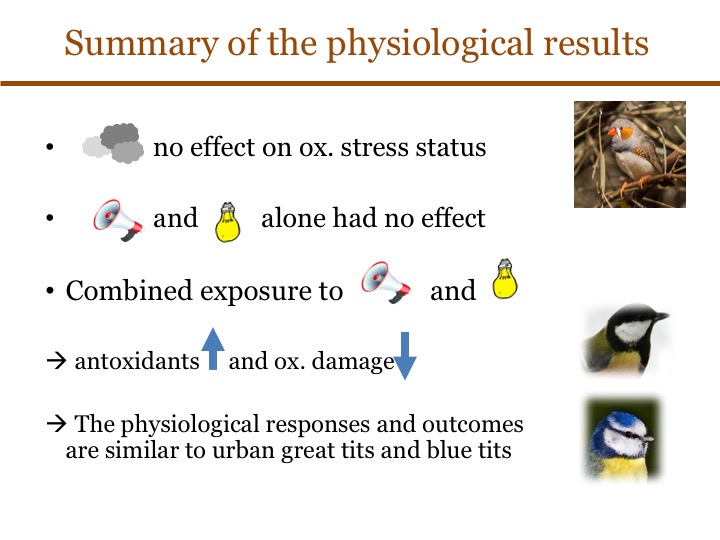 Summary of the physiological results

• no effect on ox. stress status

• and alone had no effect

• Combined exposure to and

→ antoxidants and ox. damage

→ The physiological responses and outcomes are similar to urban great tits and blue tits